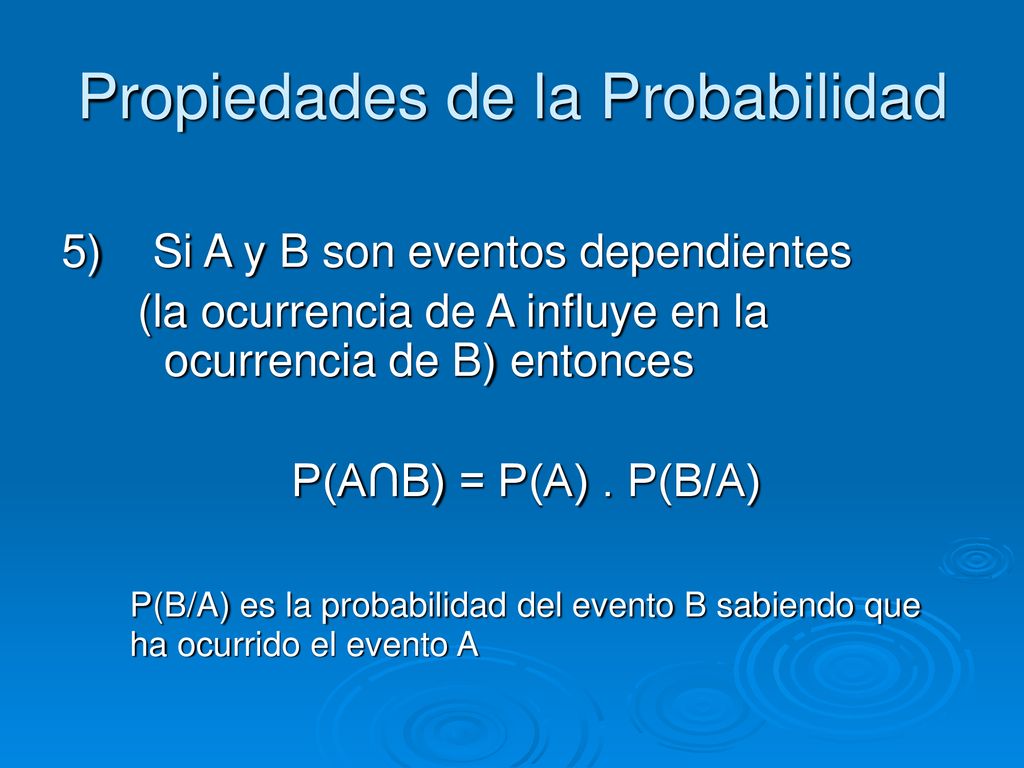 Propiedades de la Probabilidad

5) Si A y B son eventos dependientes (la ocurrencia de A influye en la ocurrencia de B) entonces

$P(A \cap B) = P(A) . P(B/A)$

P(B/A) es la probabilidad del evento B sabiendo que ha ocurrido el evento A